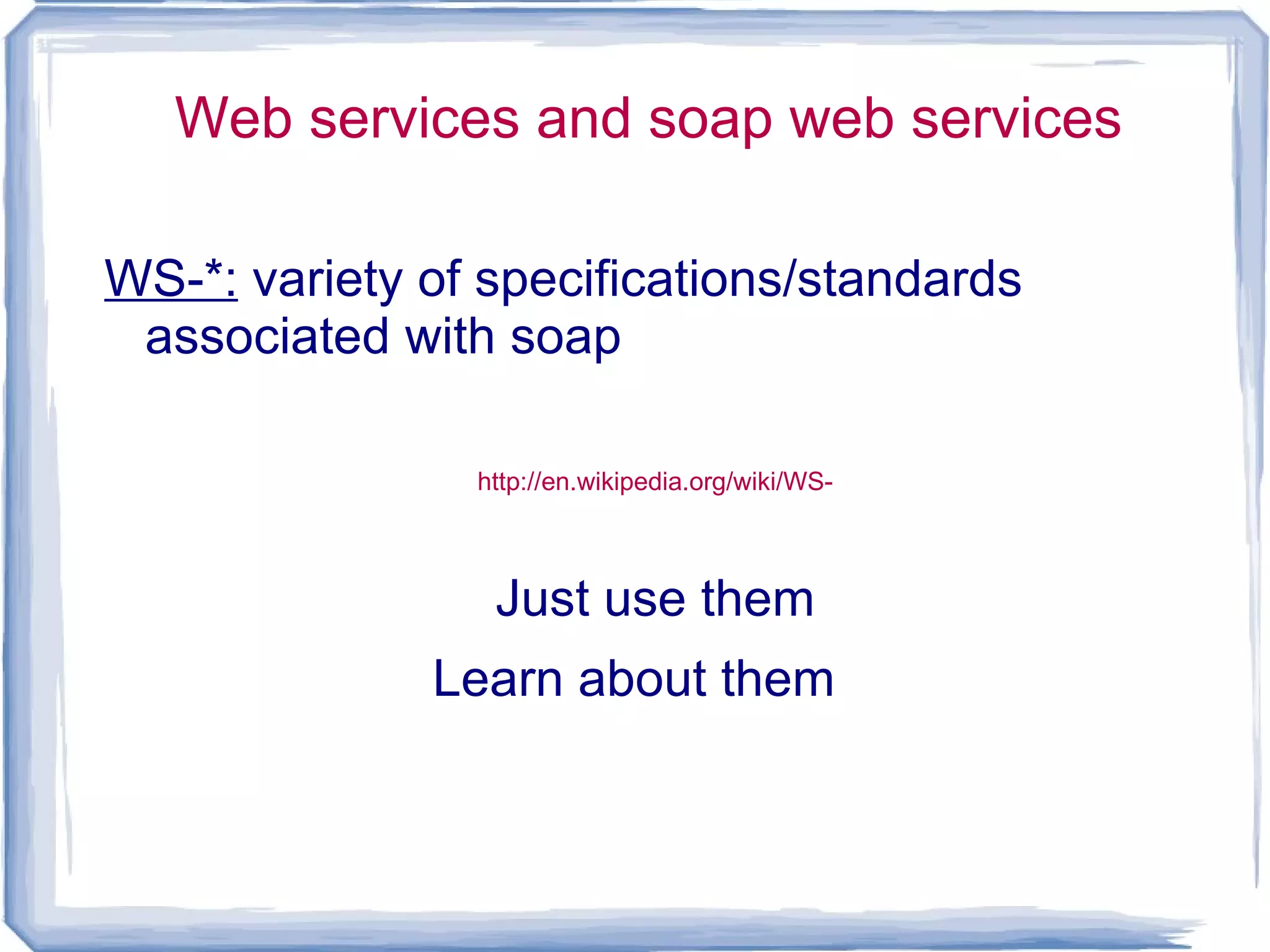 Web services and soap web services

WS-*: variety of specifications/standards associated with soap

http://en.wikipedia.org/wiki/WS-

Just use them

Learn about them